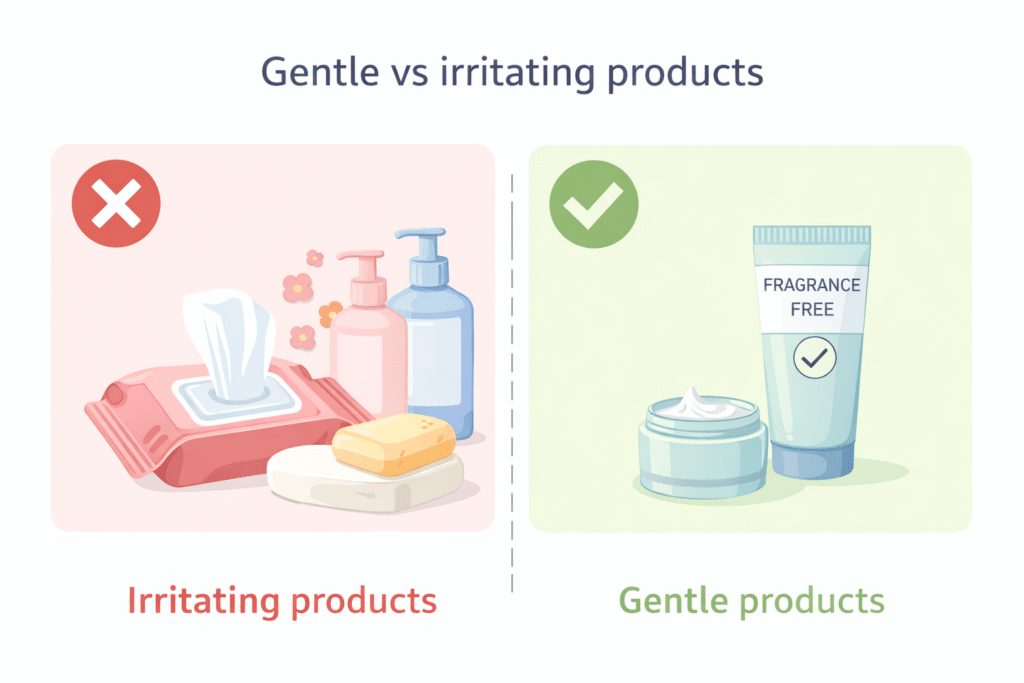 Gentle vs irritating products

FRAGRANCE FREE

Irritating products

Gentle products